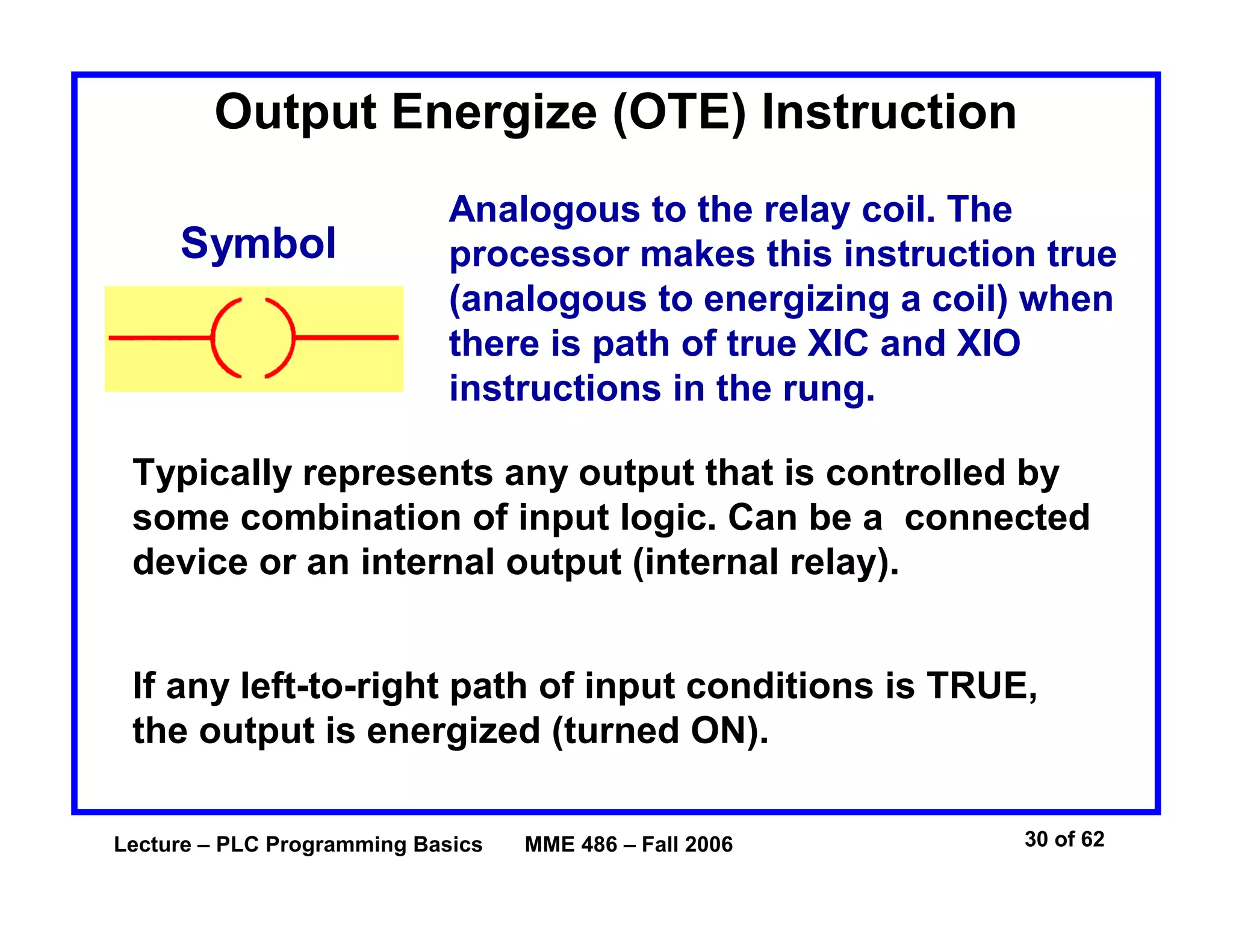 Output Energize (OTE) Instruction

Symbol

Analogous to the relay coil. The processor makes this instruction true (analogous to energizing a coil) when there is path of true XIC and XIO instructions in the rung.

Typically represents any output that is controlled by some combination of input logic. Can be a connected device or an internal output (internal relay).

If any left-to-right path of input conditions is TRUE, the output is energized (turned ON).

Lecture – PLC Programming Basics MME 486 – Fall 2006 30 of 62